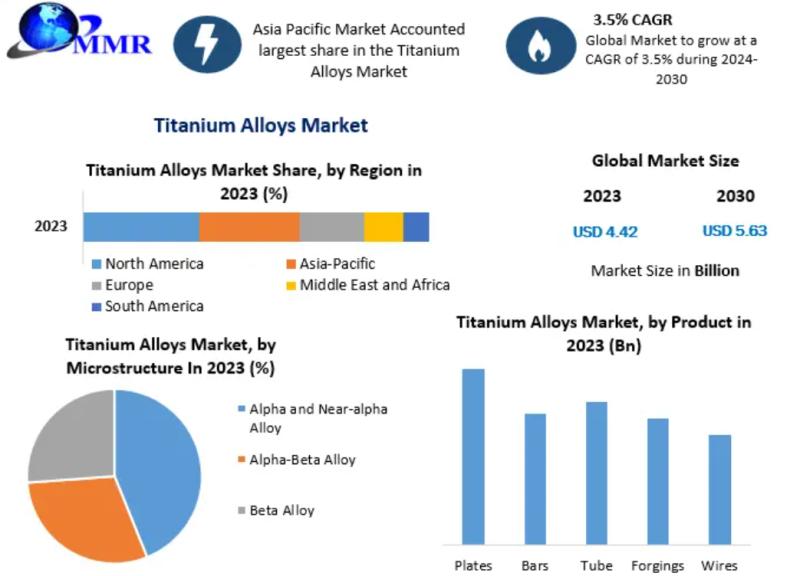 MMR

Asia Pacific Market Accounted largest share in the Titanium Alloys Market

3.5% CAGR
Global Market to grow at a CAGR of 3.5% during 2024-2030

Titanium Alloys Market

Titanium Alloys Market Share, by Region in 2023 (%)

2023

North America
Asia-Pacific
Europe
Middle East and Africa
South America

Global Market Size

2023
2030
USD 4.42
USD 5.63

Market Size in Billion

Titanium Alloys Market, by Microstructure In 2023 (%)

Alpha and Near-alpha Alloy
Alpha-Beta Alloy
Beta Alloy

Titanium Alloys Market, by Product in 2023 (Bn)

Plates
Bars
Tube
Forgings
Wires